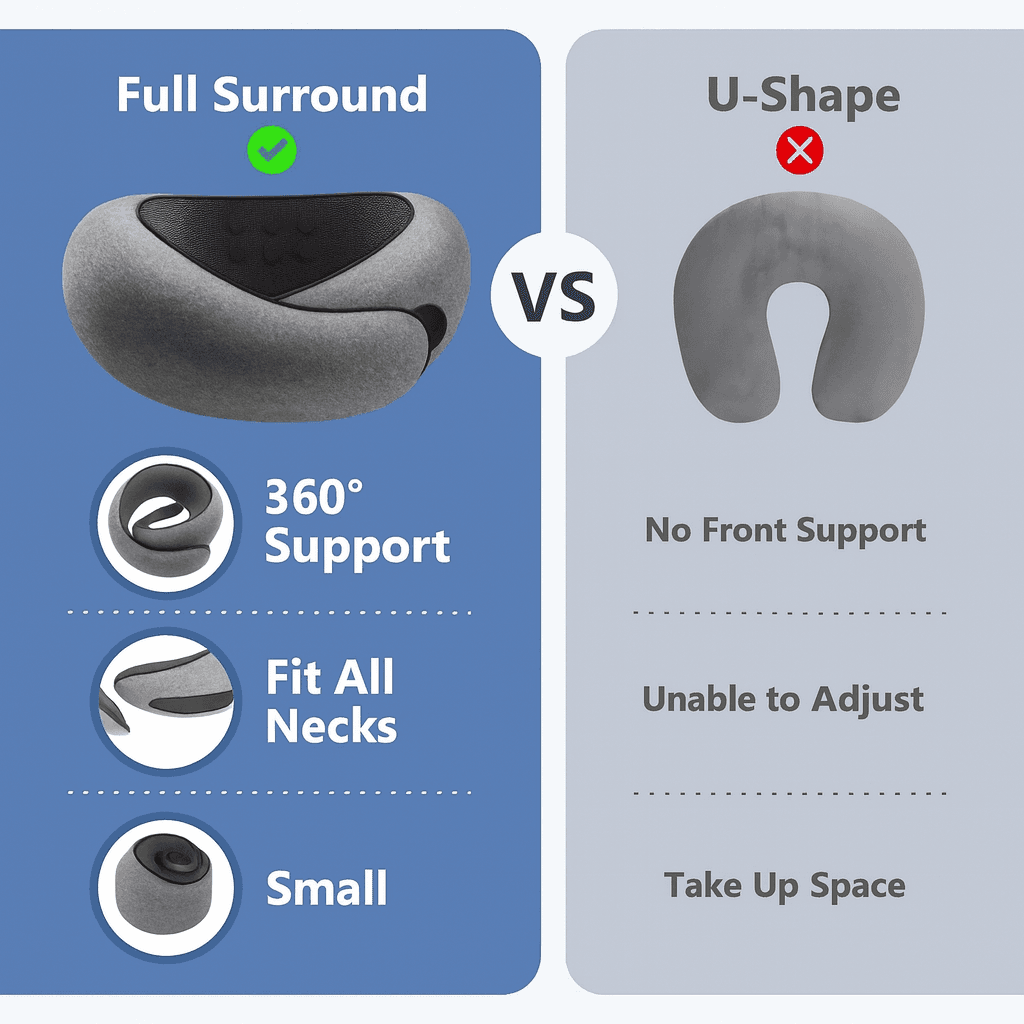 Full Surround

360° Support

Fit All Necks

Small

VS

U-Shape

No Front Support

Unable to Adjust

Take Up Space